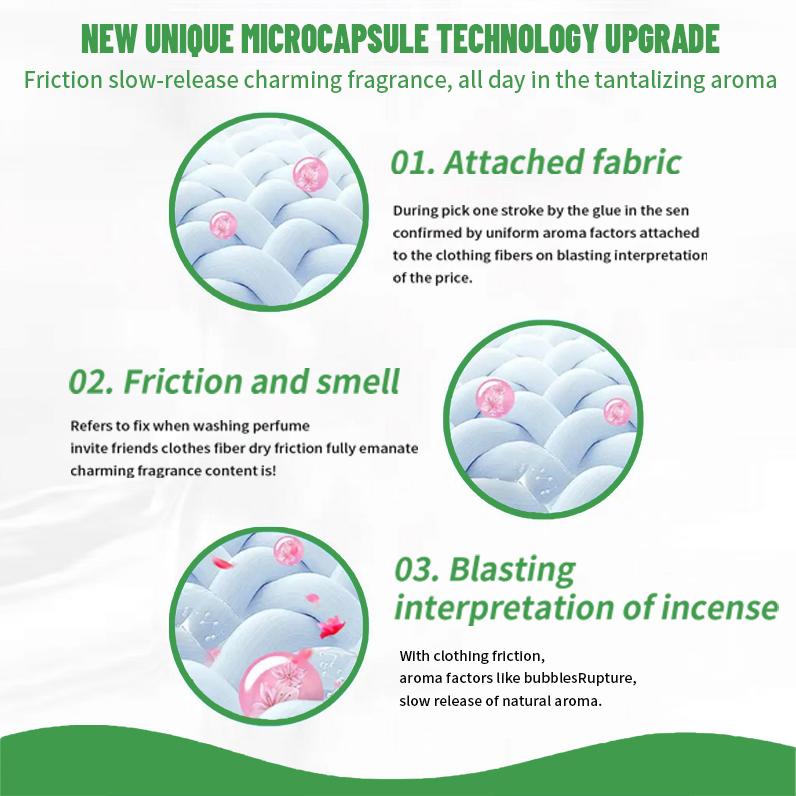 NEW UNIQUE MICROCAPSULE TECHNOLOGY UPGRADE

Friction slow-release charming fragrance, all day in the tantalizing aroma

01. Attached fabric

During pick one stroke by the glue in the sen confirmed by uniform aroma factors attached to the clothing fibers on blasting interpretation of the price.

02. Friction and smell

Refers to fix when washing perfume invite friends clothes fiber dry friction fully emanate charming fragrance content is!

03. Blasting interpretation of incense

With clothing friction, aroma factors like bubblesRupture, slow release of natural aroma.